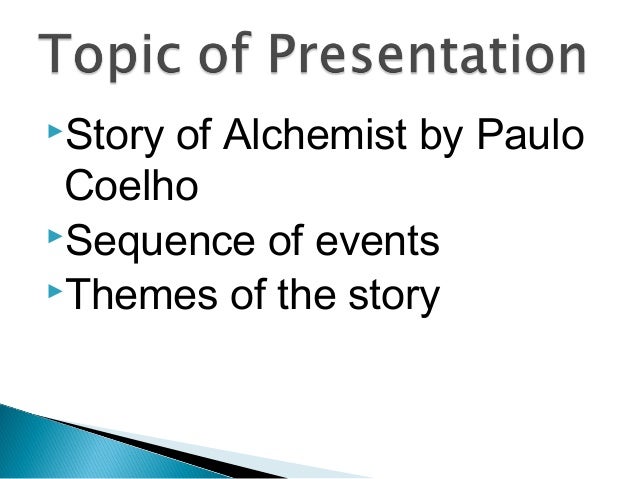 Topic of Presentation

▸Story of Alchemist by Paulo Coelho
▸Sequence of events
▸Themes of the story